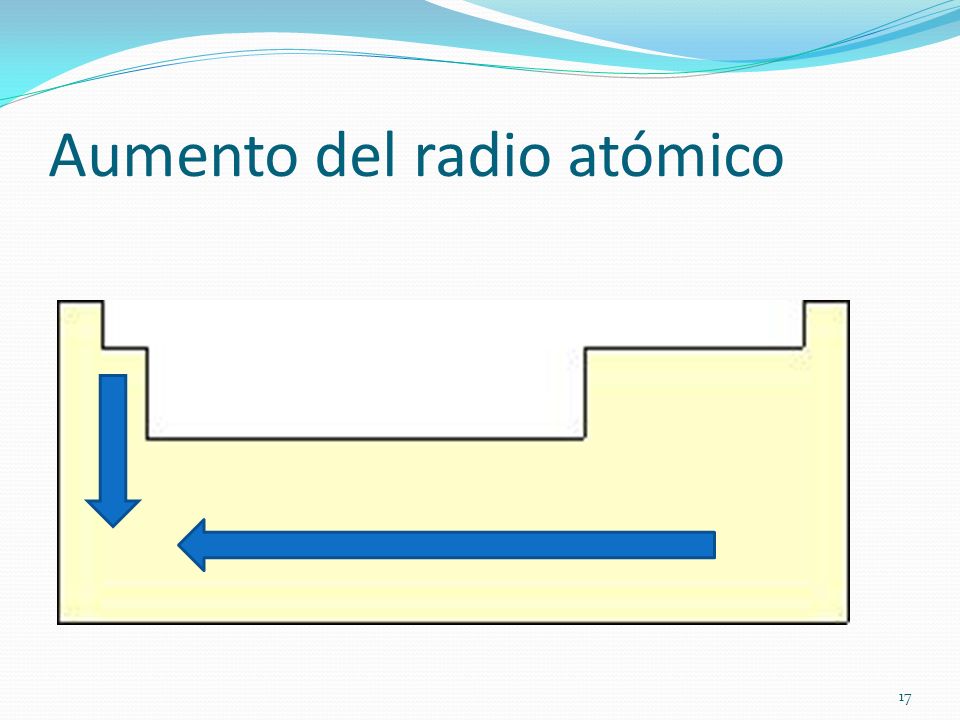 Aumento del radio atómico

17